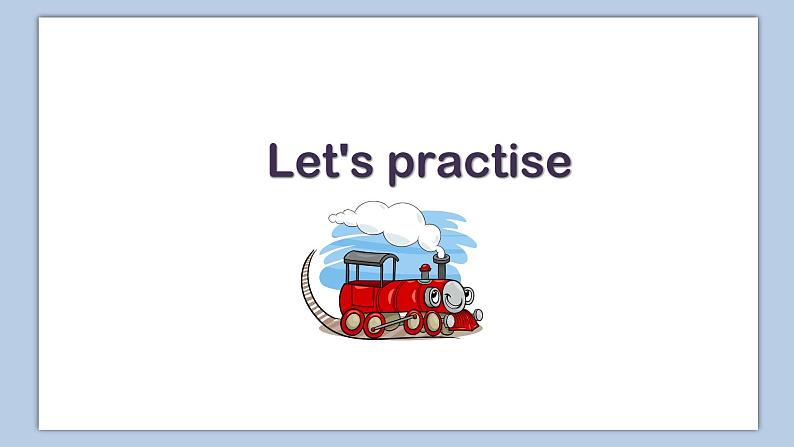 Let's practise